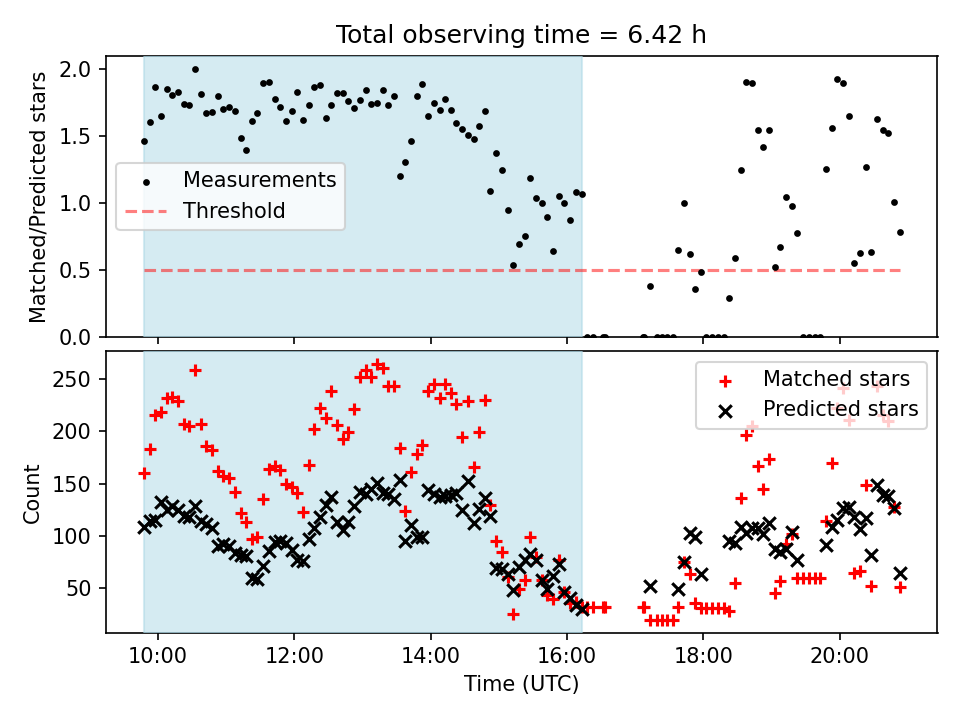 Total observing time = 6.42 h

Matched/Predicted stars

2.0
1.5
1.0
0.5
0.0

Measurements
Threshold

Count

250
200
150
100
50

Matched stars
Predicted stars

10:00
12:00
14:00
16:00
18:00
20:00

Time (UTC)